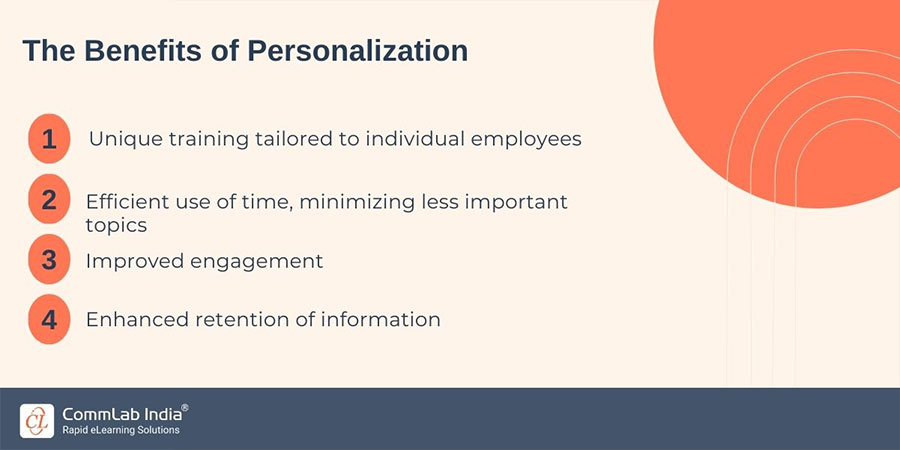 The Benefits of Personalization

1 Unique training tailored to individual employees

2 Efficient use of time, minimizing less important topics

3 Improved engagement

4 Enhanced retention of information

CL CommLab India®
Rapid eLearning Solutions